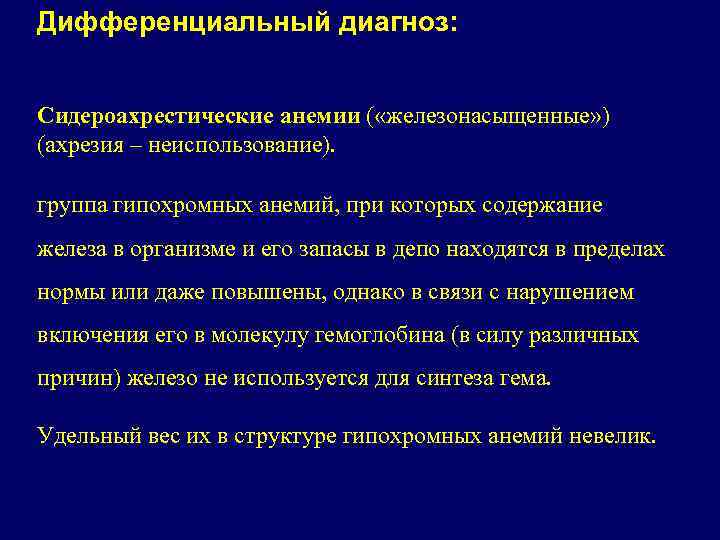 Дифференциальный диагноз:

Сидероахрестические анемии («железонасыщенные») (ахрезия – неиспользование).

группа гипохромных анемий, при которых содержание железа в организме и его запасы в депо находятся в пределах нормы или даже повышены, однако в связи с нарушением включения его в молекулу гемоглобина (в силу различных причин) железо не используется для синтеза гема.

Удельный вес их в структуре гипохромных анемий невелик.